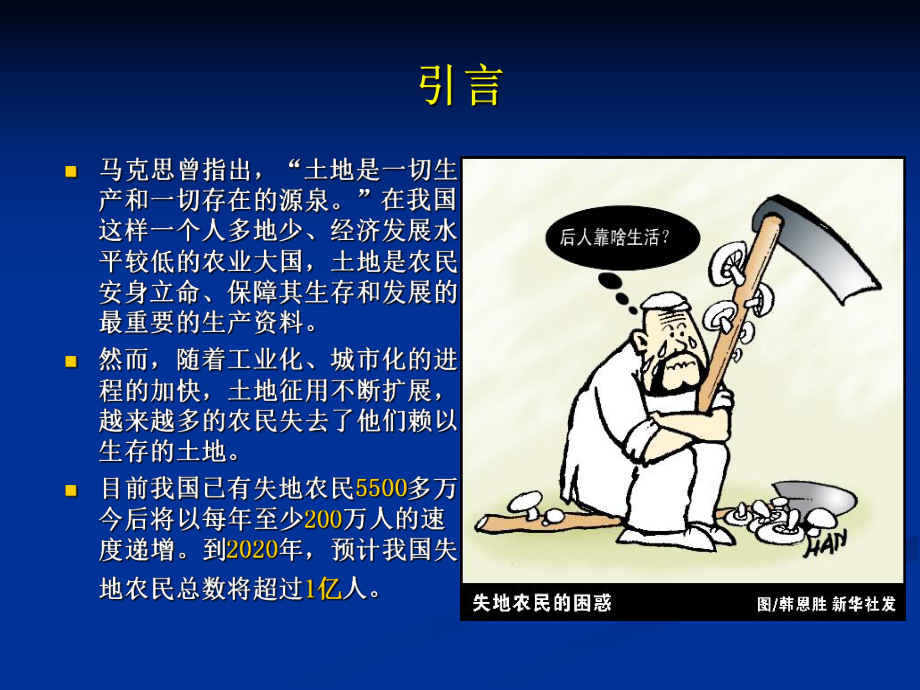 引言

马克思曾指出，“土地是一切生产和一切存在的源泉。”在我国这样一个人多地少、经济发展水平较低的农业大国，土地是农民安身立命、保障其生存和发展的最重要的生产资料。

然而，随着工业化、城市化的进程的加快，土地征用不断扩展，越来越多的农民失去了他们赖以生存的土地。

目前我国已有失地农民5500多万今后将以每年至少200万人的速度递增。到2020年，预计我国失地农民总数将超过1亿人。

后人靠啥生活？

HAN

失地农民的困惑

图/韩恩胜 新华社发